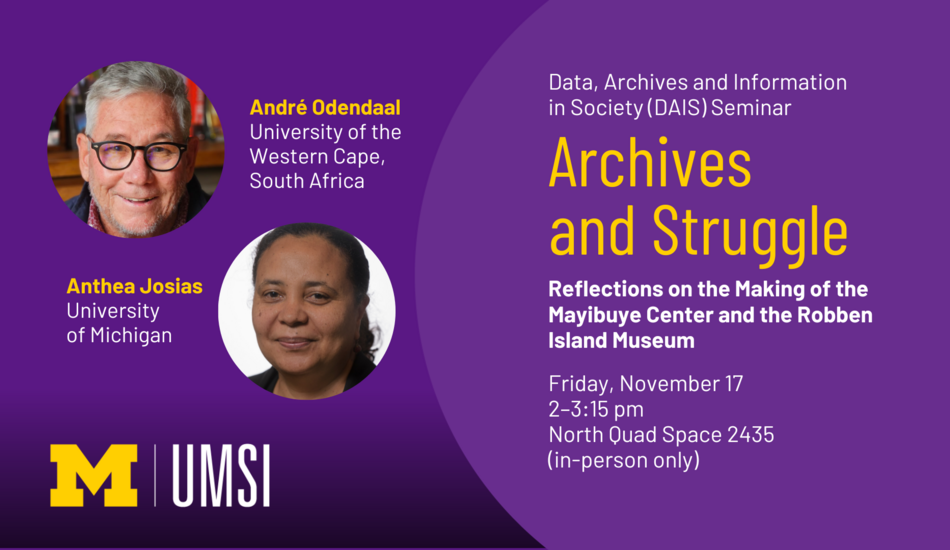 André Odendaal
University of the Western Cape, South Africa

Anthea Josias
University of Michigan

M | UMSI

Data, Archives and Information in Society (DAIS) Seminar

Archives and Struggle

Reflections on the Making of the Mayibuye Center and the Robben Island Museum

Friday, November 17
2–3:15 pm
North Quad Space 2435
(in-person only)